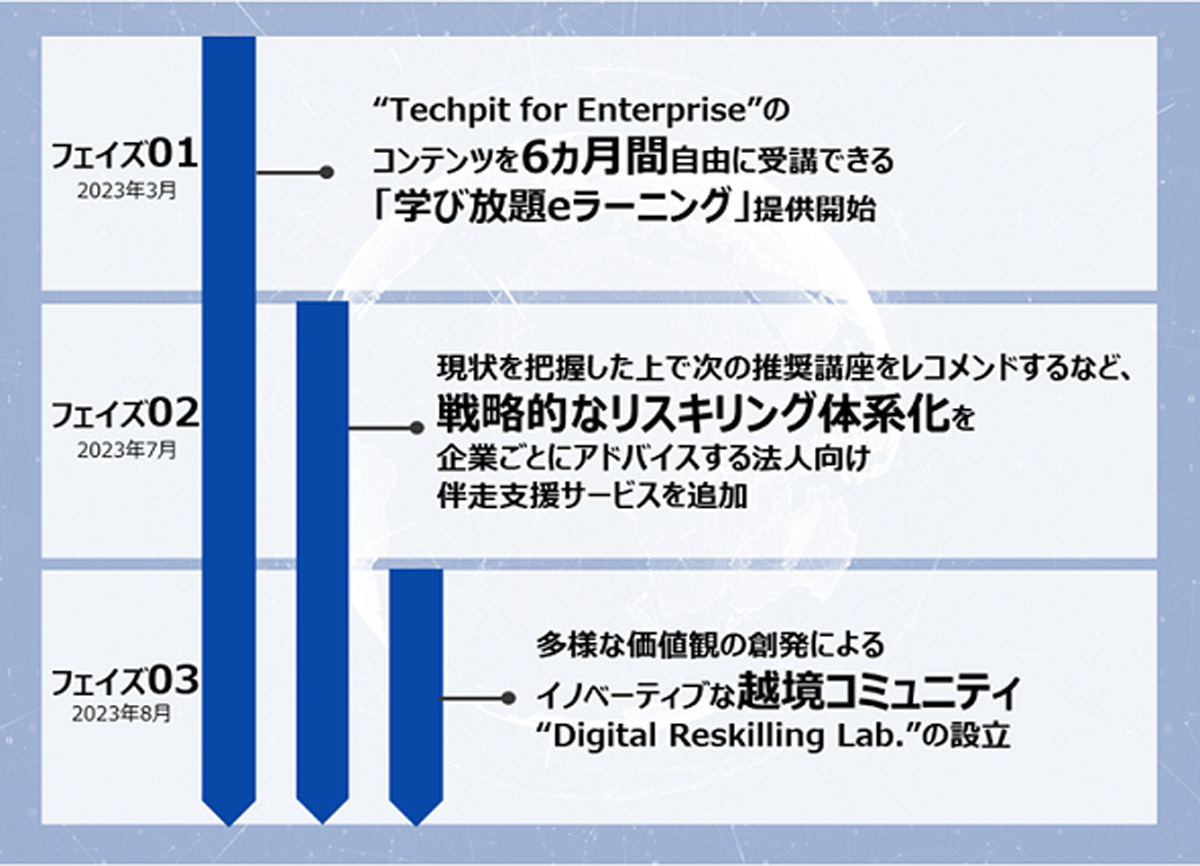 フェイズ01
2023年3月

“Techpit for Enterprise”の
コンテンツを6カ月間自由に受講できる
「学び放題eラーニング」提供開始

フェイズ02
2023年7月

現状を把握した上で次の推奨講座をレコメンドするなど、
戦略的なリスキリング体系化を
企業ごとにアドバイスする法人向け
伴走支援サービスを追加

フェイズ03
2023年8月

多様な価値観の創発による
イノベーティブな越境コミュニティ
“Digital Reskilling Lab.”の設立